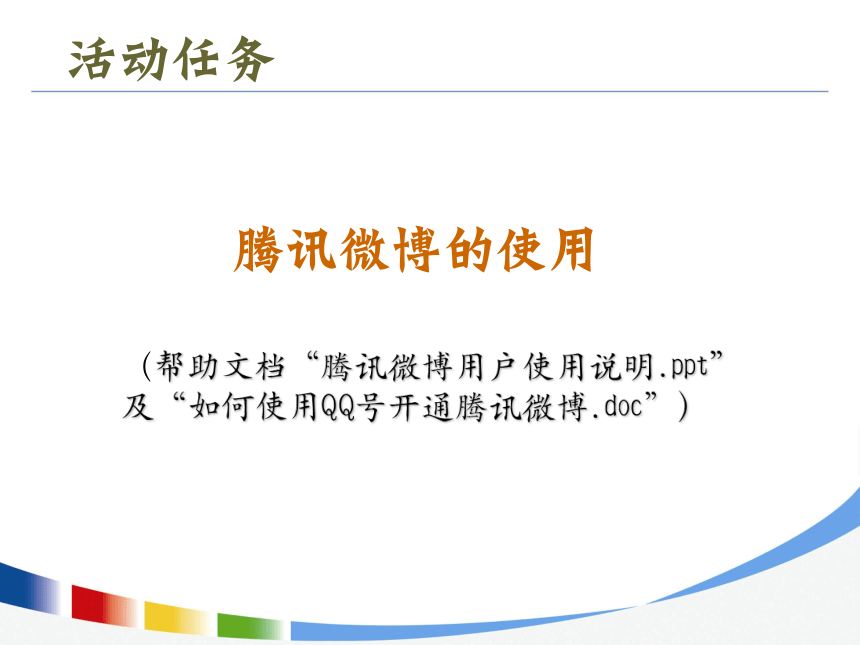 活动任务

腾讯微博的使用

（帮助文档“腾讯微博用户使用说明.ppt”及“如何使用QQ号开通腾讯微博.doc”）